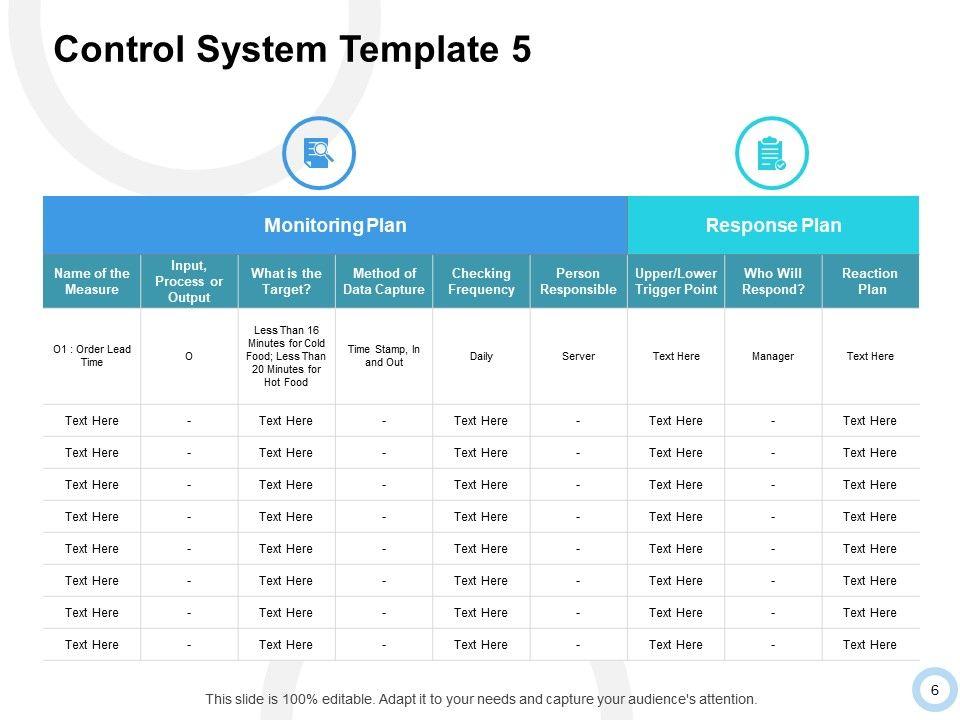 Control System Template 5

| Monitoring Plan | | | | | | Response Plan | | |
|---|---|---|---|---|---|---|---|---|
| Name of the Measure | Input, Process or Output | What is the Target? | Method of Data Capture | Checking Frequency | Person Responsible | Upper/Lower Trigger Point | Who Will Respond? | Reaction Plan |
| O1 : Order Lead Time | O | Less Than 16 Minutes for Cold Food; Less Than 20 Minutes for Hot Food | Time Stamp, In and Out | Daily | Server | Text Here | Manager | Text Here |
| Text Here | - | Text Here | - | Text Here | - | Text Here | - | Text Here |
| Text Here | - | Text Here | - | Text Here | - | Text Here | - | Text Here |
| Text Here | - | Text Here | - | Text Here | - | Text Here | - | Text Here |
| Text Here | - | Text Here | - | Text Here | - | Text Here | - | Text Here |
| Text Here | - | Text Here | - | Text Here | - | Text Here | - | Text Here |
| Text Here | - | Text Here | - | Text Here | - | Text Here | - | Text Here |
| Text Here | - | Text Here | - | Text Here | - | Text Here | - | Text Here |
| Text Here | - | Text Here | - | Text Here | - | Text Here | - | Text Here |

This slide is 100% editable. Adapt it to your needs and capture your audience's attention.

6